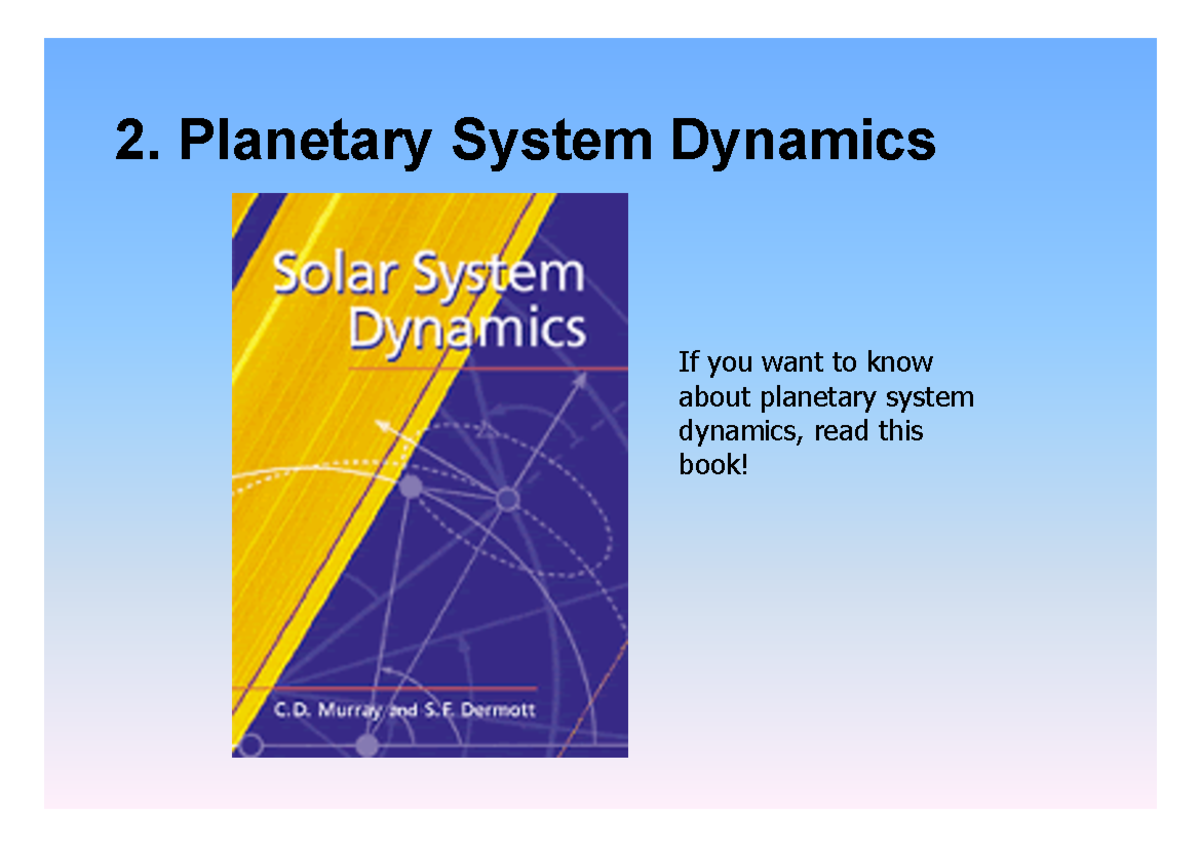 2. Planetary System Dynamics

Solar System Dynamics

C.D. Murray and S.F. Dermott

If you want to know about planetary system dynamics, read this book!